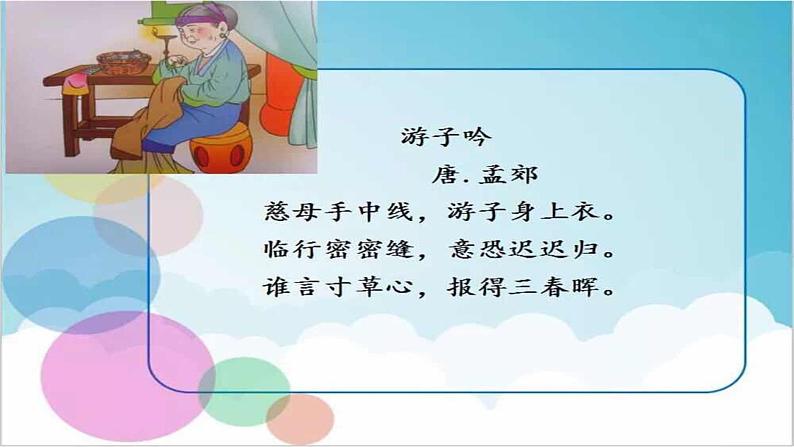 游子吟

唐.孟郊

慈母手中线，游子身上衣。
临行密密缝，意恐迟迟归。
谁言寸草心，报得三春晖。